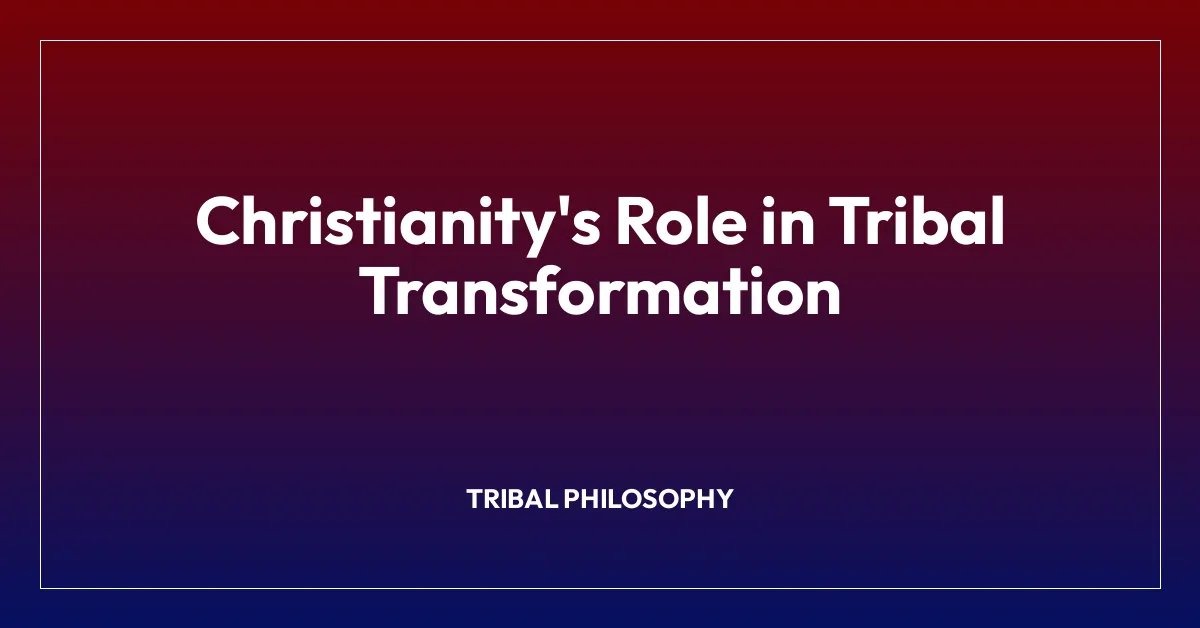 Christianity's Role in Tribal Transformation

TRIBAL PHILOSOPHY